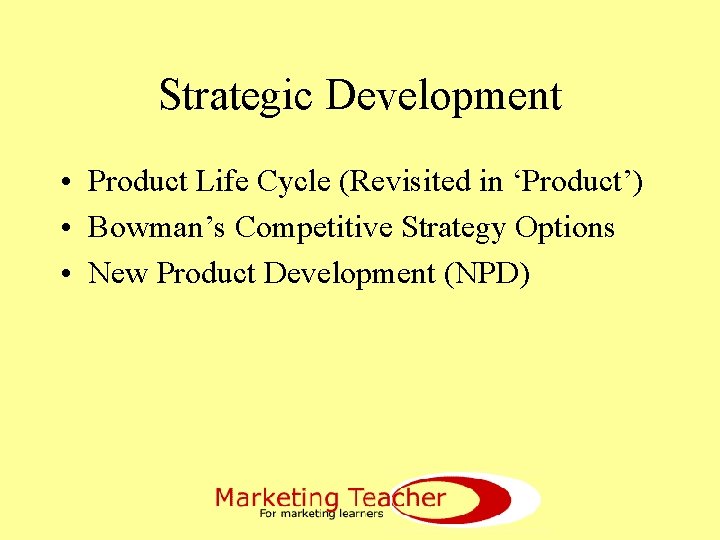 Strategic Development

• Product Life Cycle (Revisited in ‘Product’)
• Bowman’s Competitive Strategy Options
• New Product Development (NPD)

Marketing Teacher
For marketing learners